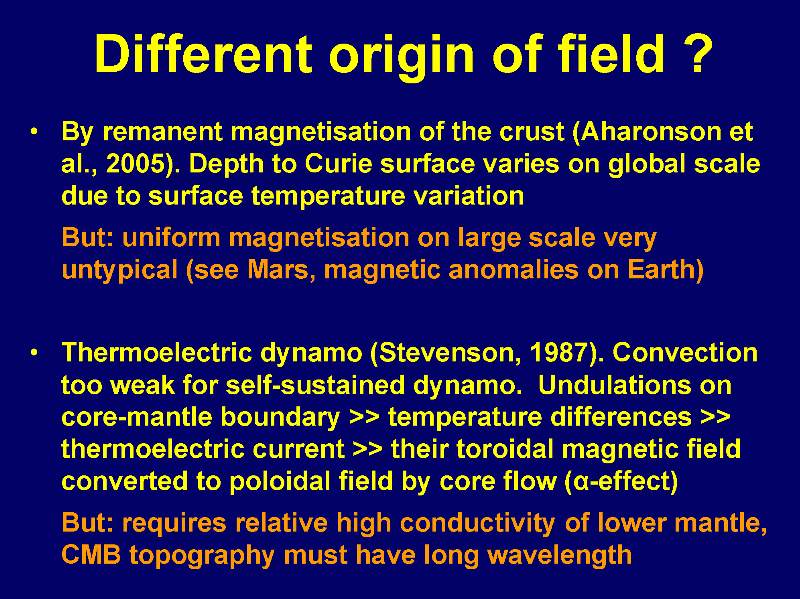 Different origin of field ?

• By remanent magnetisation of the crust (Aharonson et al., 2005). Depth to Curie surface varies on global scale due to surface temperature variation

But: uniform magnetisation on large scale very untypical (see Mars, magnetic anomalies on Earth)

• Thermoelectric dynamo (Stevenson, 1987). Convection too weak for self-sustained dynamo. Undulations on core-mantle boundary >> temperature differences >> thermoelectric current >> their toroidal magnetic field converted to poloidal field by core flow (α-effect)

But: requires relative high conductivity of lower mantle, CMB topography must have long wavelength